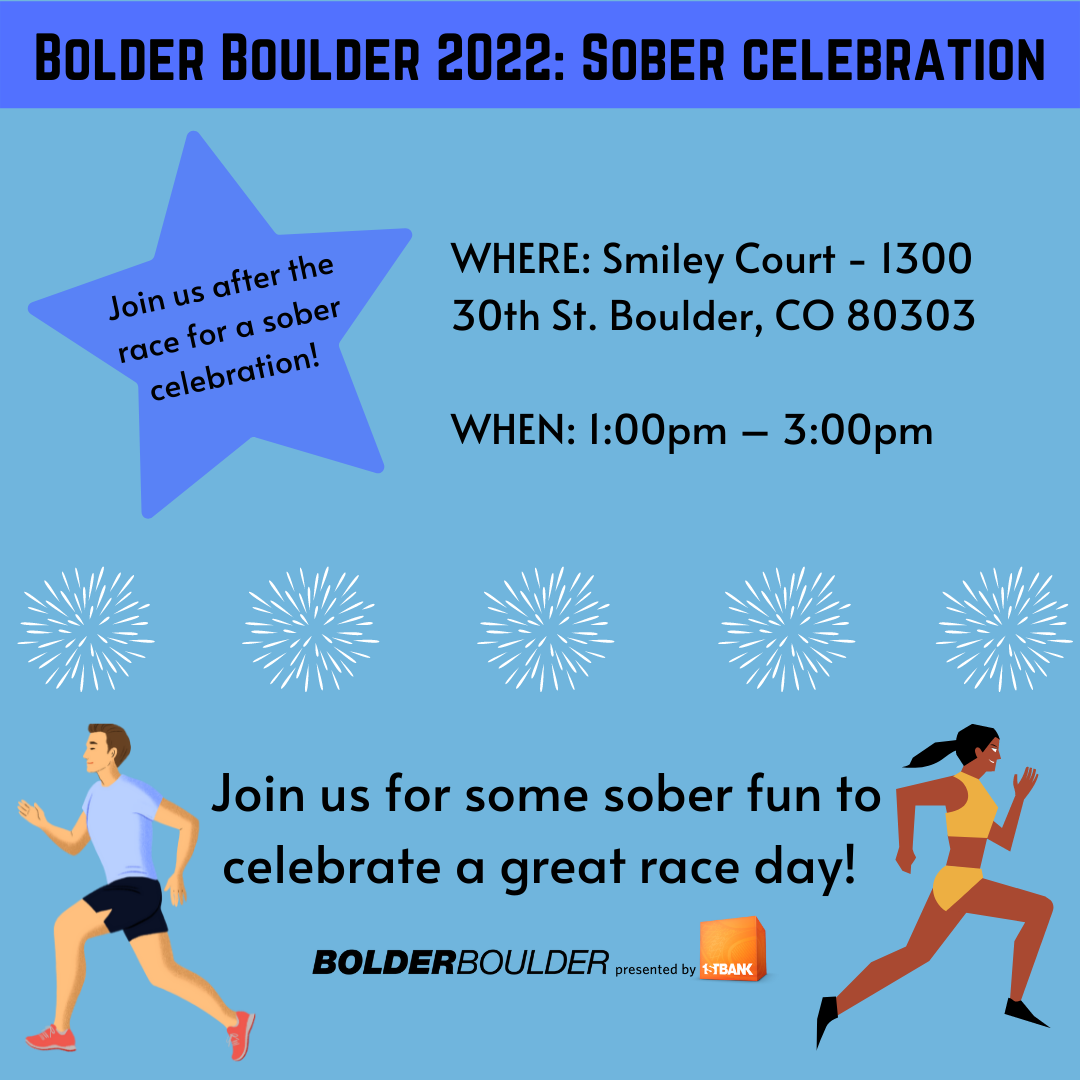 BOLDER BOULDER 2022: SOBER CELEBRATION

Join us after the race for a sober celebration!

WHERE: Smiley Court - 1300 30th St. Boulder, CO 80303

WHEN: 1:00pm – 3:00pm

Join us for some sober fun to celebrate a great race day!

BOLDERBOULDER presented by 1STBANK